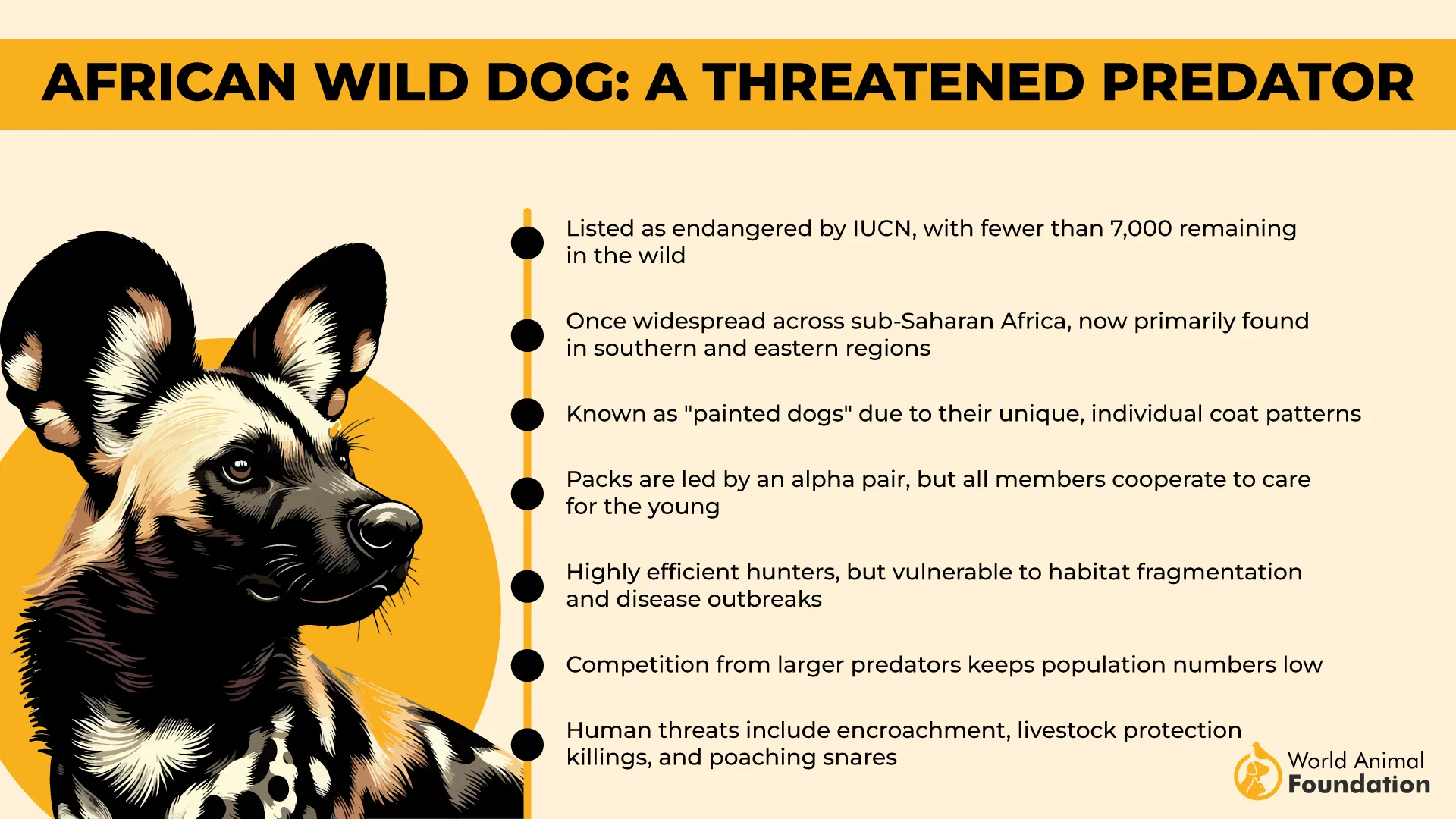 AFRICAN WILD DOG: A THREATENED PREDATOR

Listed as endangered by IUCN, with fewer than 7,000 remaining in the wild

Once widespread across sub-Saharan Africa, now primarily found in southern and eastern regions

Known as "painted dogs" due to their unique, individual coat patterns

Packs are led by an alpha pair, but all members cooperate to care for the young

Highly efficient hunters, but vulnerable to habitat fragmentation and disease outbreaks

Competition from larger predators keeps population numbers low

Human threats include encroachment, livestock protection killings, and poaching snares

World Animal Foundation